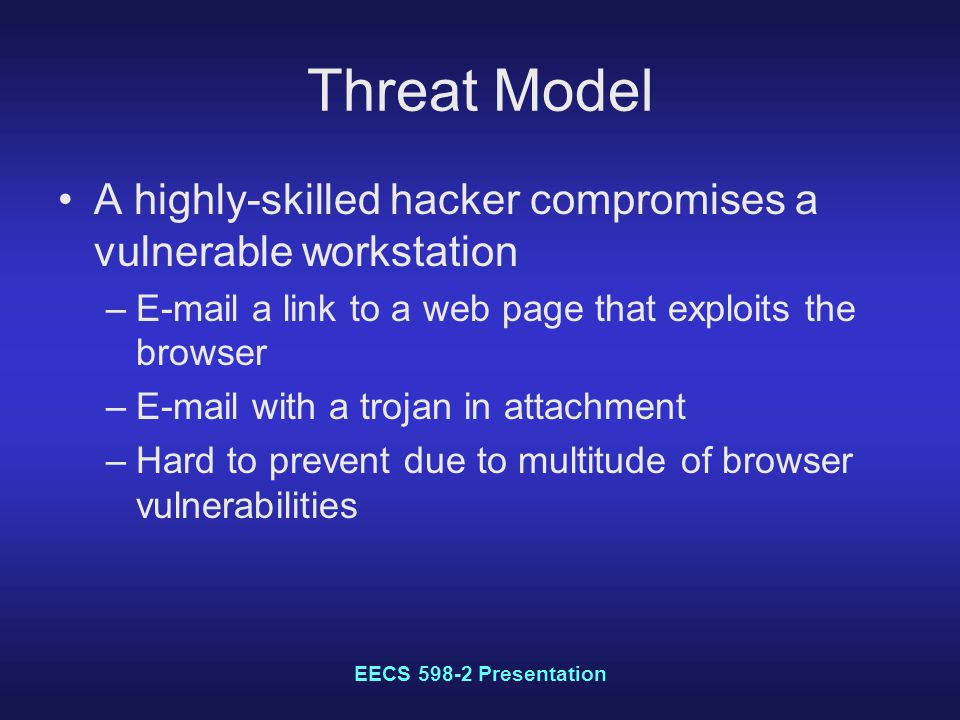 Threat Model

• A highly-skilled hacker compromises a vulnerable workstation

– E-mail a link to a web page that exploits the browser

– E-mail with a trojan in attachment

– Hard to prevent due to multitude of browser vulnerabilities

EECS 598-2 Presentation